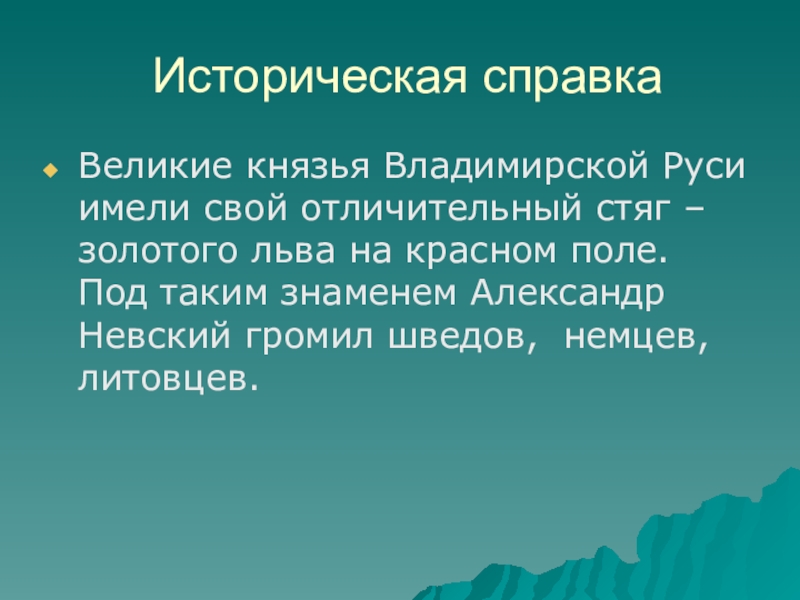 Историческая справка

Великие князья Владимирской Руси имели свой отличительный стяг – золотого льва на красном поле. Под таким знаменем Александр Невский громил шведов, немцев, литовцев.